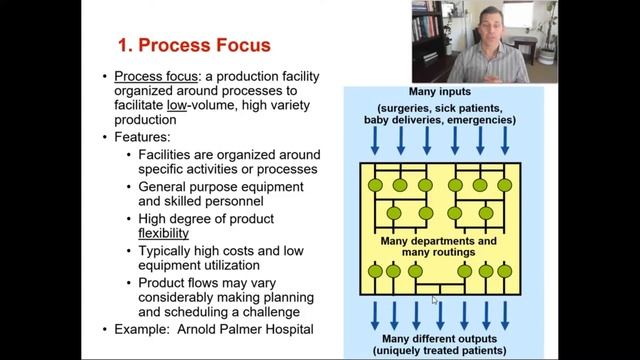 1. Process Focus

• Process focus: a production facility organized around processes to facilitate low-volume, high variety production
• Features:
 • Facilities are organized around specific activities or processes
 • General purpose equipment and skilled personnel
 • High degree of product flexibility
 • Typically high costs and low equipment utilization
 • Product flows may vary considerably making planning and scheduling a challenge
• Example: Arnold Palmer Hospital

Many inputs
(surgeries, sick patients, baby deliveries, emergencies)

Many departments and many routings

Many different outputs
(uniquely treated patients)